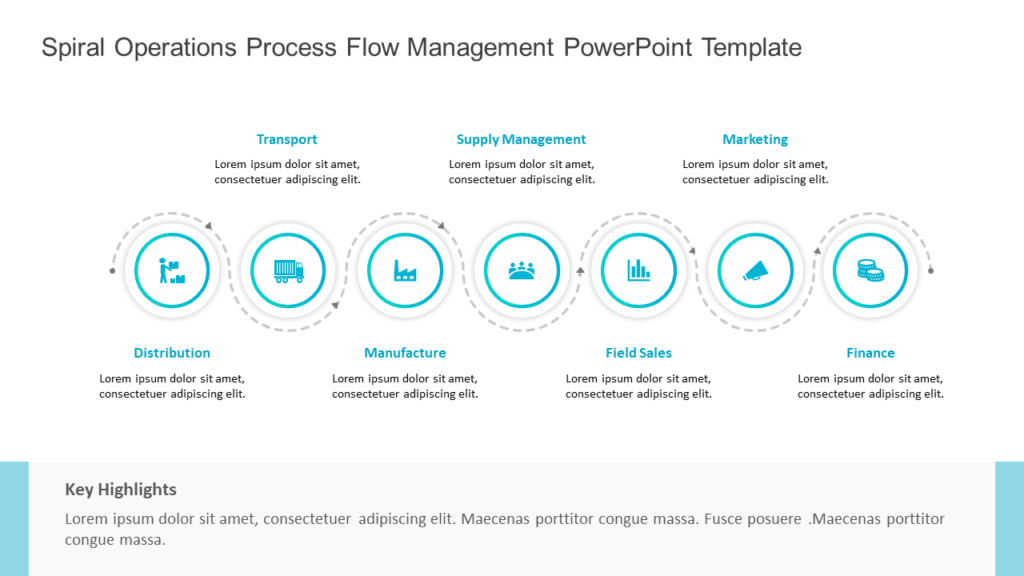 Spiral Operations Process Flow Management PowerPoint Template

Transport
Lorem ipsum dolor sit amet, consectetuer adipiscing elit.

Supply Management
Lorem ipsum dolor sit amet, consectetuer adipiscing elit.

Marketing
Lorem ipsum dolor sit amet, consectetuer adipiscing elit.

Distribution
Lorem ipsum dolor sit amet, consectetuer adipiscing elit.

Manufacture
Lorem ipsum dolor sit amet, consectetuer adipiscing elit.

Field Sales
Lorem ipsum dolor sit amet, consectetuer adipiscing elit.

Finance
Lorem ipsum dolor sit amet, consectetuer adipiscing elit.

Key Highlights
Lorem ipsum dolor sit amet, consectetuer adipiscing elit. Maecenas porttitor congue massa. Fusce posuere .Maecenas porttitor congue massa.